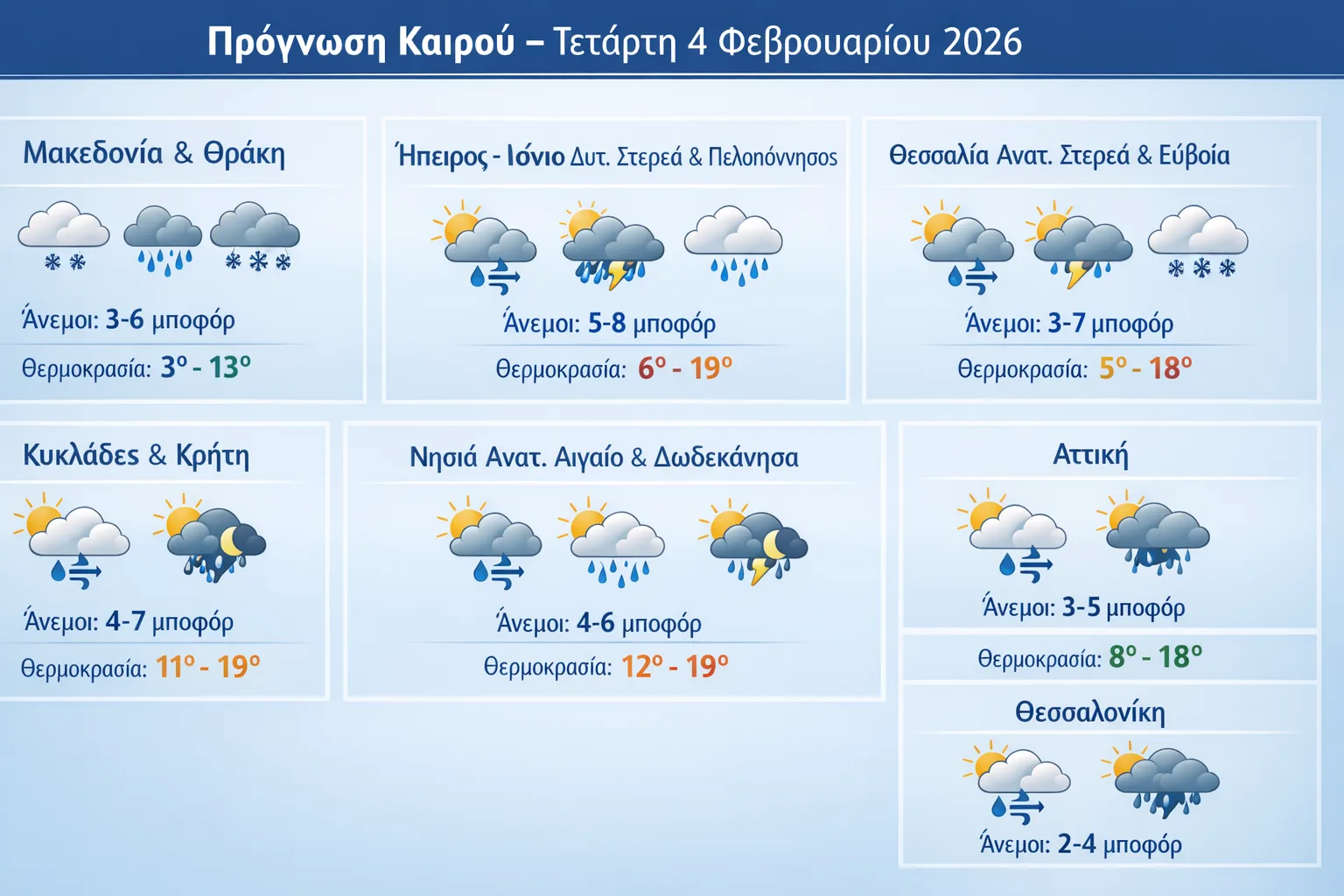 Πρόγνωση Καιρού – Τετάρτη 4 Φεβρουαρίου 2026

Μακεδονία & Θράκη

Άνεμοι: 3-6 μποφόρ

Θερμοκρασία: 3° - 13°

Ήπειρος - Ιόνιο Δυτ. Στερεά & Πελοπόννησος

Άνεμοι: 5-8 μποφόρ

Θερμοκρασία: 6° - 19°

Θεσσαλία Ανατ. Στερεά & Εύβοια

Άνεμοι: 3-7 μποφόρ

Θερμοκρασία: 5° - 18°

Κυκλάδες & Κρήτη

Άνεμοι: 4-7 μποφόρ

Θερμοκρασία: 11° - 19°

Νησιά Ανατ. Αιγαίο & Δωδεκάνησα

Άνεμοι: 4-6 μποφόρ

Θερμοκρασία: 12° - 19°

Αττική

Άνεμοι: 3-5 μποφόρ

Θερμοκρασία: 8° - 18°

Θεσσαλονίκη

Άνεμοι: 2-4 μποφόρ